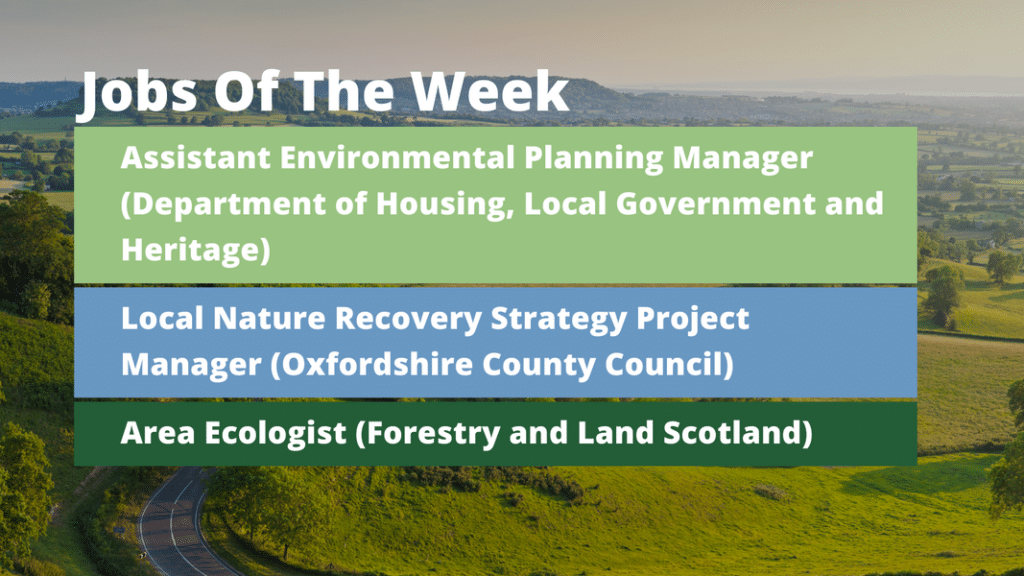 Jobs Of The Week

Assistant Environmental Planning Manager (Department of Housing, Local Government and Heritage)

Local Nature Recovery Strategy Project Manager (Oxfordshire County Council)

Area Ecologist (Forestry and Land Scotland)